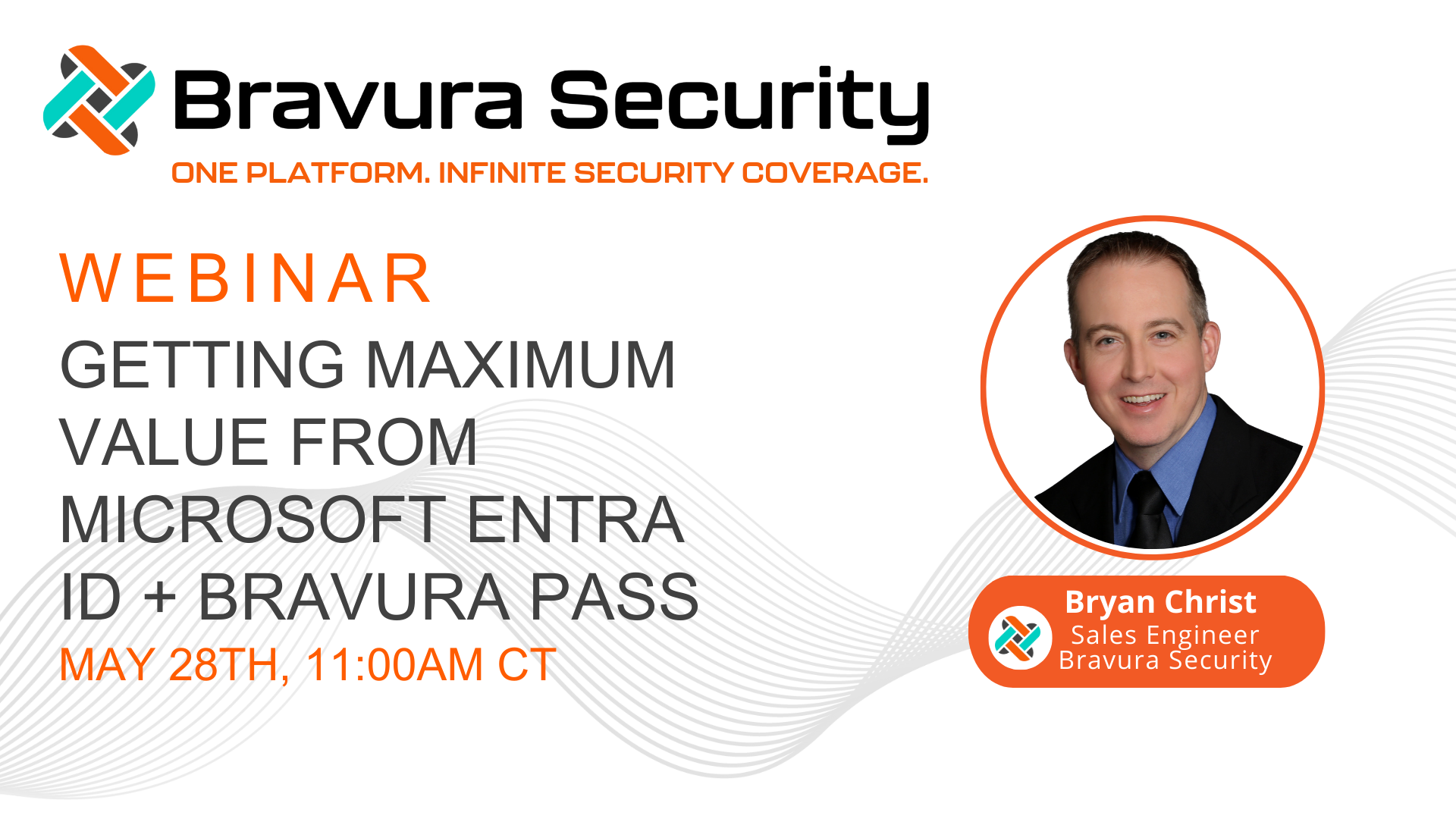 Bravura Security
ONE PLATFORM. INFINITE SECURITY COVERAGE.

WEBINAR
GETTING MAXIMUM VALUE FROM MICROSOFT ENTRA ID + BRAVURA PASS
MAY 28TH, 11:00AM CT

Bryan Christ
Sales Engineer
Bravura Security